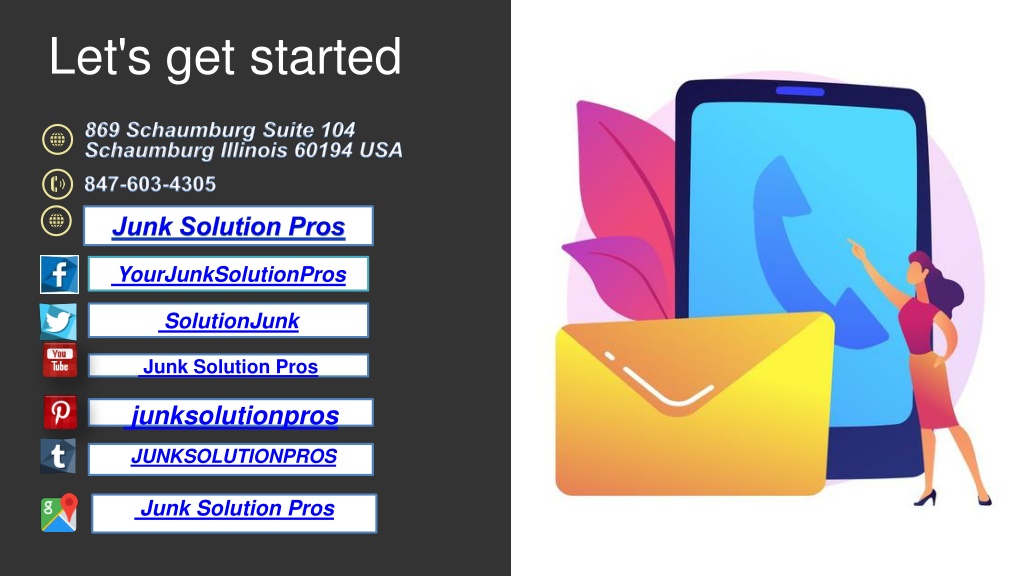 Let's get started

869 Schaumburg Suite 104
Schaumburg Illinois 60194 USA

847-603-4305

Junk Solution Pros

YourJunkSolutionPros

SolutionJunk

You Tube

Junk Solution Pros

junksolutionpros

JUNKSOLUTIONPROS

Junk Solution Pros